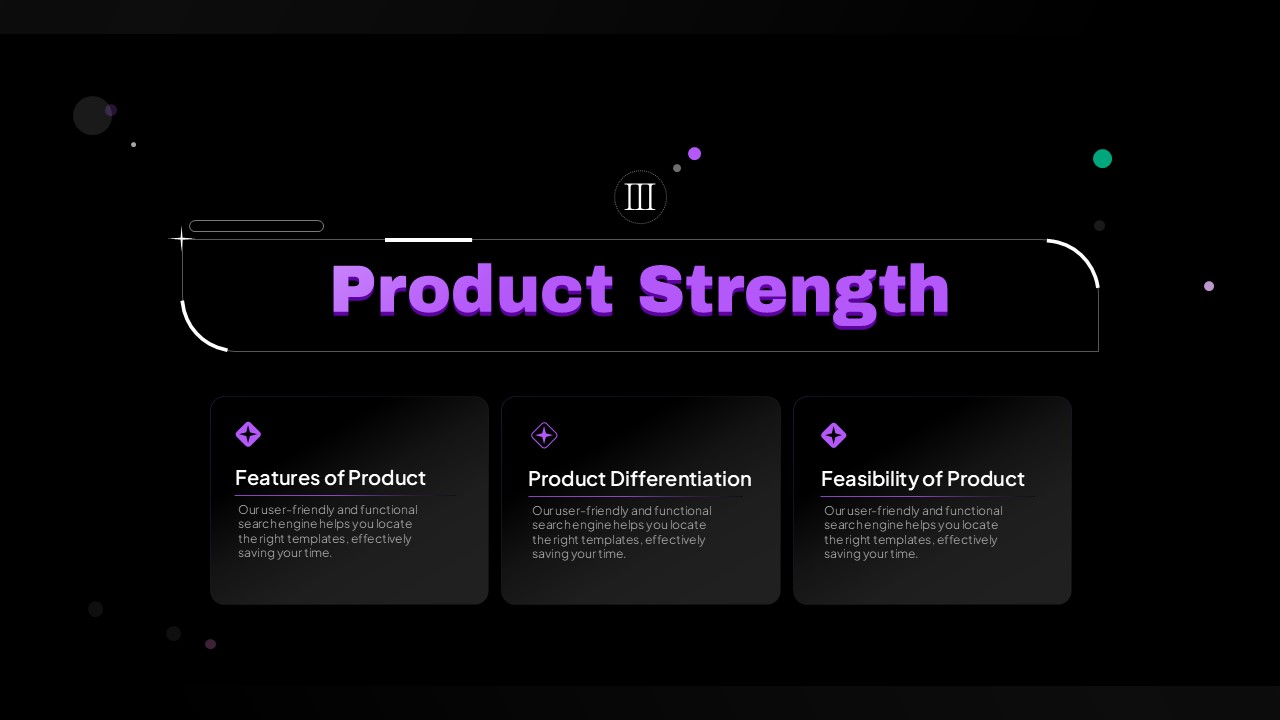 III

Product Strength

Features of Product

Our user-friendly and functional search engine helps you locate the right templates, effectively saving your time.

Product Differentiation

Our user-friendly and functional search engine helps you locate the right templates, effectively saving your time.

Feasibility of Product

Our user-friendly and functional search engine helps you locate the right templates, effectively saving your time.